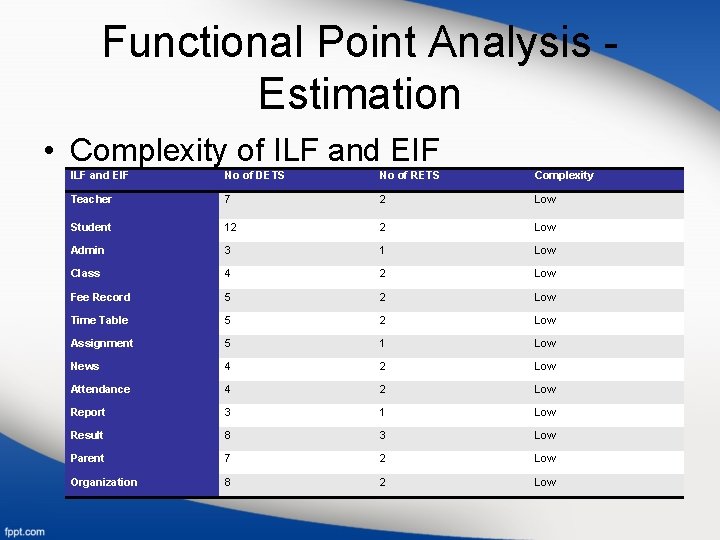 Functional Point Analysis - Estimation

• Complexity of ILF and EIF

| ILF and EIF | No of DETS | No of RETS | Complexity |
|---|---|---|---|
| Teacher | 7 | 2 | Low |
| Student | 12 | 2 | Low |
| Admin | 3 | 1 | Low |
| Class | 4 | 2 | Low |
| Fee Record | 5 | 2 | Low |
| Time Table | 5 | 2 | Low |
| Assignment | 5 | 1 | Low |
| News | 4 | 2 | Low |
| Attendance | 4 | 2 | Low |
| Report | 3 | 1 | Low |
| Result | 8 | 3 | Low |
| Parent | 7 | 2 | Low |
| Organization | 8 | 2 | Low |

fppt.com